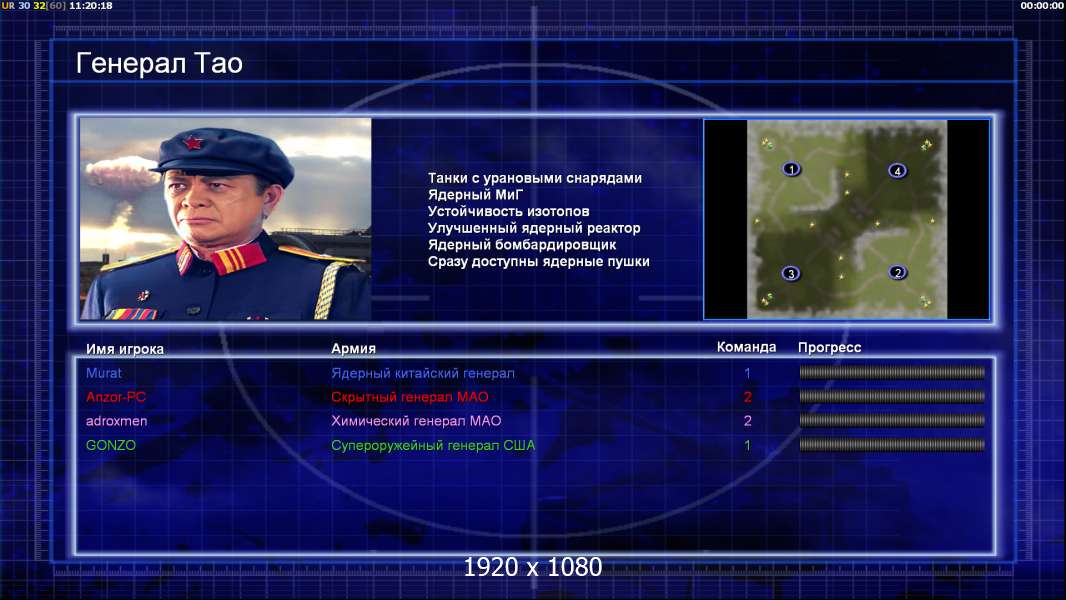 UR 30 32[60] 11:20:18

00:00:00

Генерал Тао

Танки с урановыми снарядами
Ядерный МиГ
Устойчивость изотопов
Улучшенный ядерный реактор
Ядерный бомбардировщик
Сразу доступны ядерные пушки

1
4
3
2

| Имя игрока | Армия | Команда | Прогресс |
|---|---|---|---|
| Murat | Ядерный китайский генерал | 1 | |
| Anzor-PC | Скрытный генерал МАО | 2 | |
| adroxmen | Химический генерал МАО | 2 | |
| GONZO | Супероружейный генерал США | 1 | |

1920 x 1080